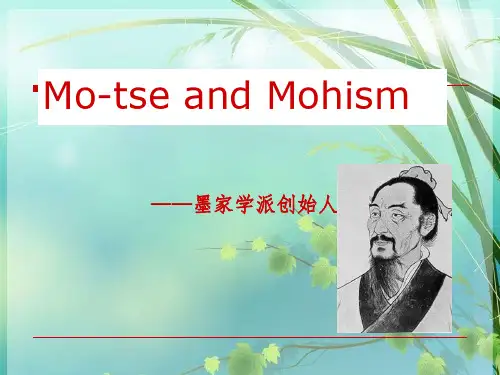 Mo-tse and Mohism

——墨家学派创始人